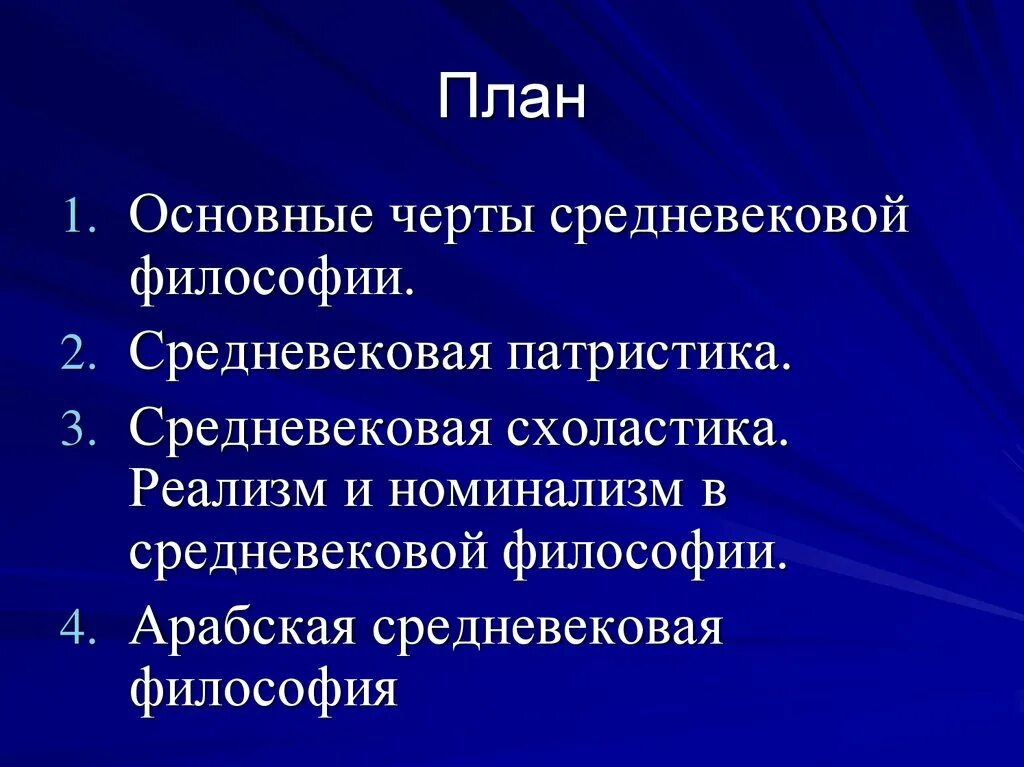 План

1. Основные черты средневековой философии.
2. Средневековая патристика.
3. Средневековая схоластика. Реализм и номинализм в средневековой философии.
4. Арабская средневековая философия